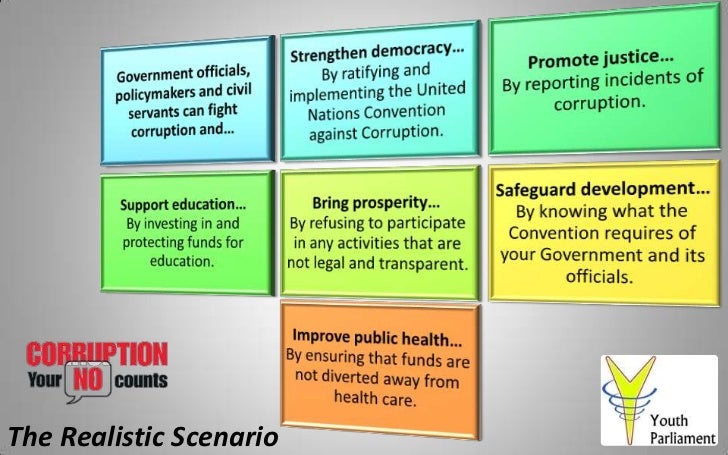 Government officials, policymakers and civil servants can fight corruption and...

Strengthen democracy...
By ratifying and implementing the United Nations Convention against Corruption.

Promote justice...
By reporting incidents of corruption.

Support education...
By investing in and protecting funds for education.

Bring prosperity...
By refusing to participate in any activities that are not legal and transparent.

Safeguard development...
By knowing what the Convention requires of your Government and its officials.

Improve public health...
By ensuring that funds are not diverted away from health care.

CORRUPTION
Your NO counts

The Realistic Scenario

Youth Parliament